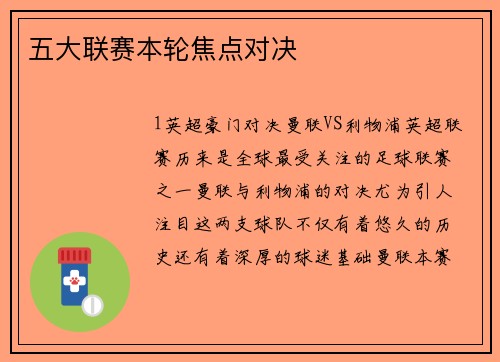 五大联赛本轮焦点对决

1英超豪门对决曼联VS利物浦英超联赛历来是全球最受关注的足球联赛之一曼联与利物浦的对决尤为引人注目这两支球队不仅有着悠久的历史还有着深厚的球迷基础曼联本赛